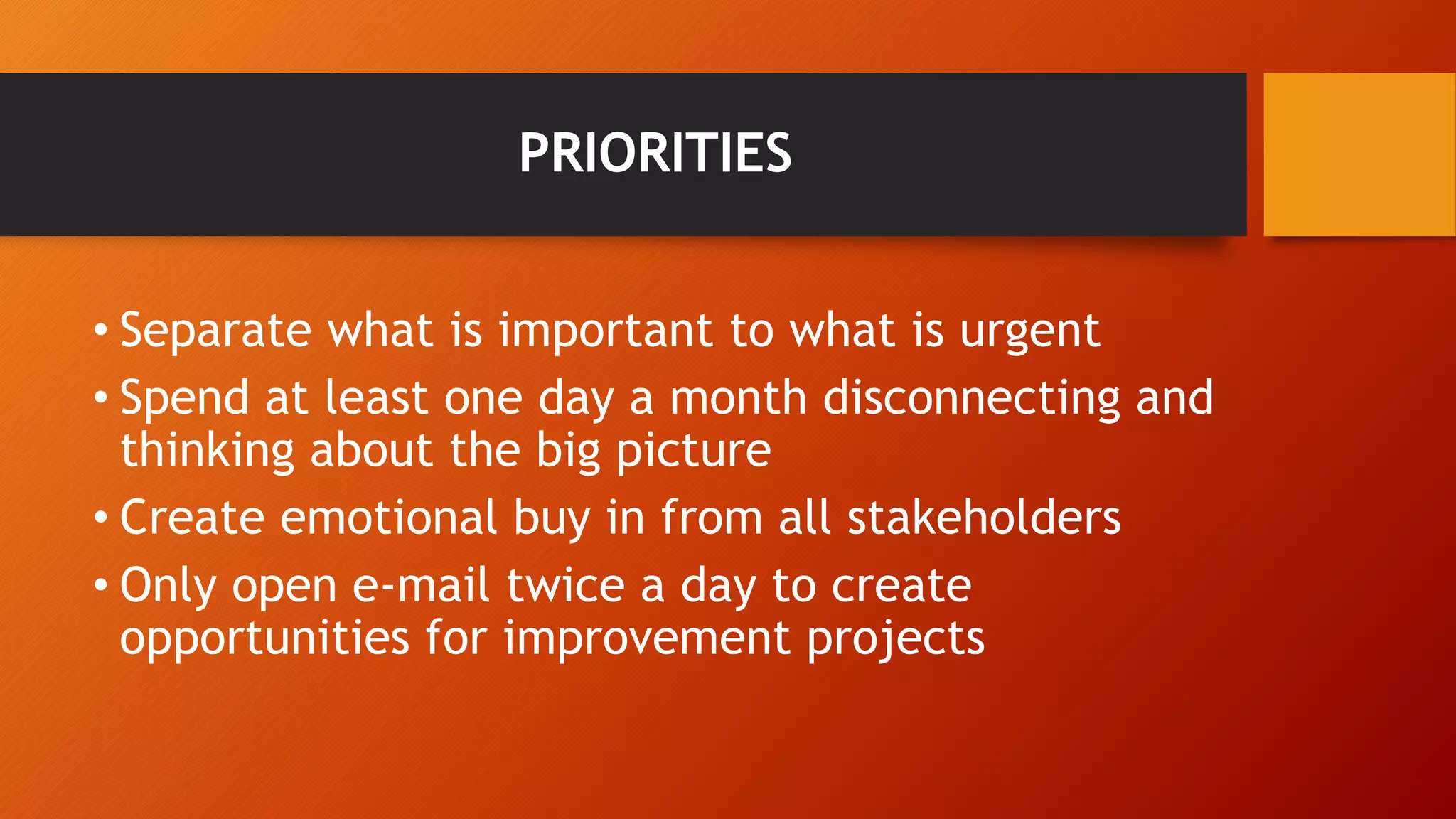 PRIORITIES

• Separate what is important to what is urgent
• Spend at least one day a month disconnecting and thinking about the big picture
• Create emotional buy in from all stakeholders
• Only open e-mail twice a day to create opportunities for improvement projects